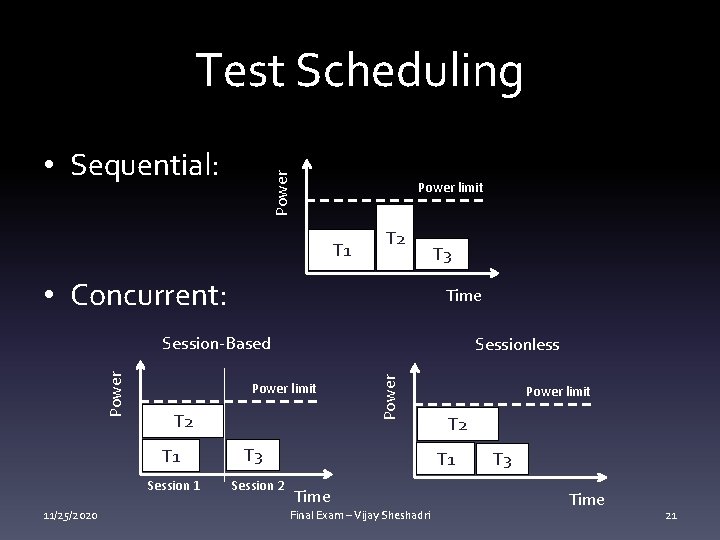 Test Scheduling

• Sequential:

Power

Power limit

T1

T2

T3

Time

• Concurrent:

Session-Based

Power

Power limit

T2

T1

T3

Session 1

Session 2

Time

Sessionless

Power

Power limit

T2

T1

T3

Time

11/25/2020

Final Exam – Vijay Sheshadri

21